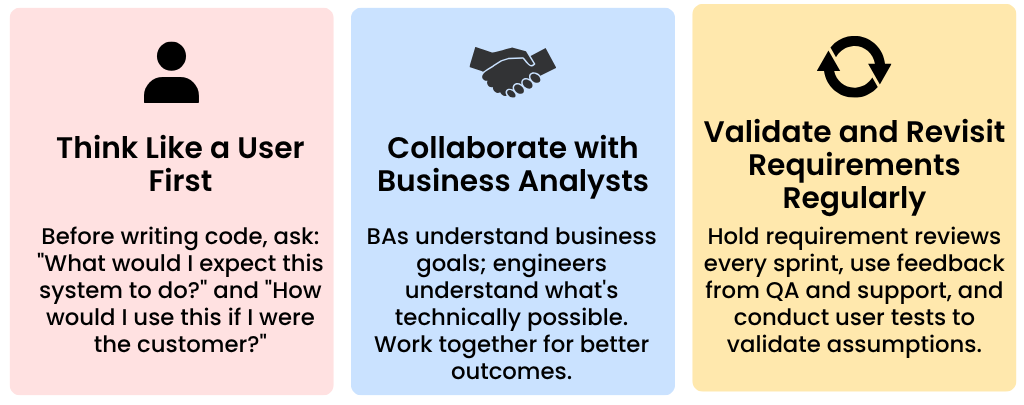 Think Like a User First

Before writing code, ask: "What would I expect this system to do?" and "How would I use this if I were the customer?"

Collaborate with Business Analysts

BAs understand business goals; engineers understand what's technically possible. Work together for better outcomes.

Validate and Revisit Requirements Regularly

Hold requirement reviews every sprint, use feedback from QA and support, and conduct user tests to validate assumptions.